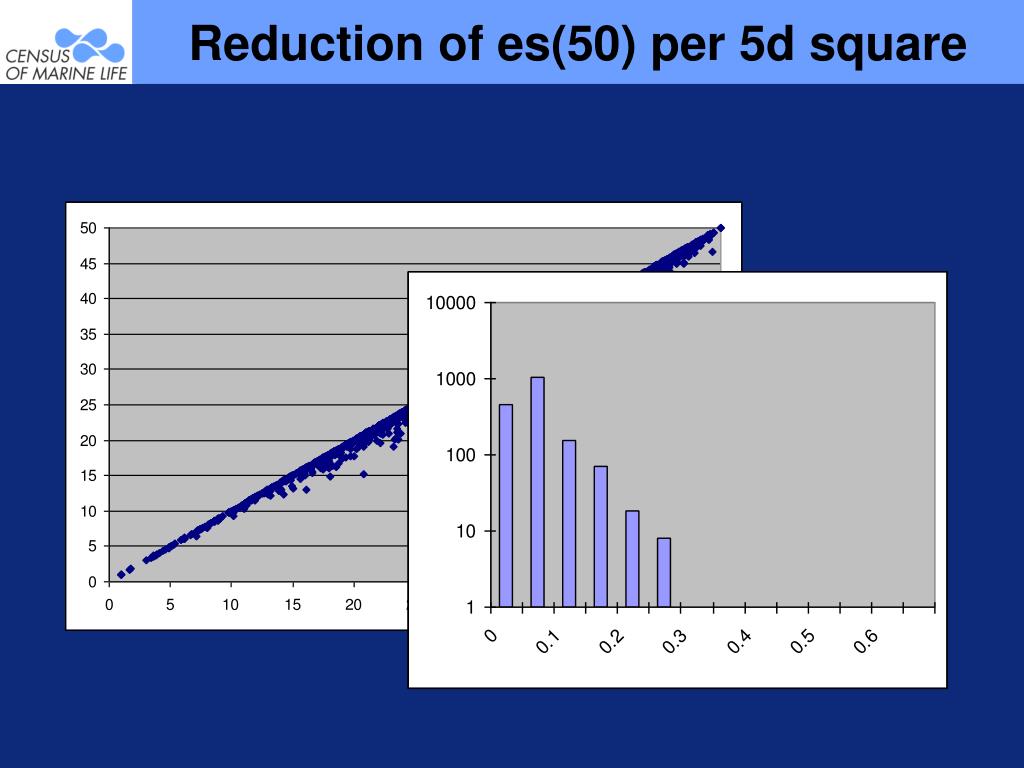 CENSUS OF MARINE LIFE

Reduction of es(50) per 5d square

50
45
40
35
30
25
20
15
10
5
0
0 5 10 15 20

10000
1000
100
10
1
0 0.1 0.2 0.3 0.4 0.5 0.6